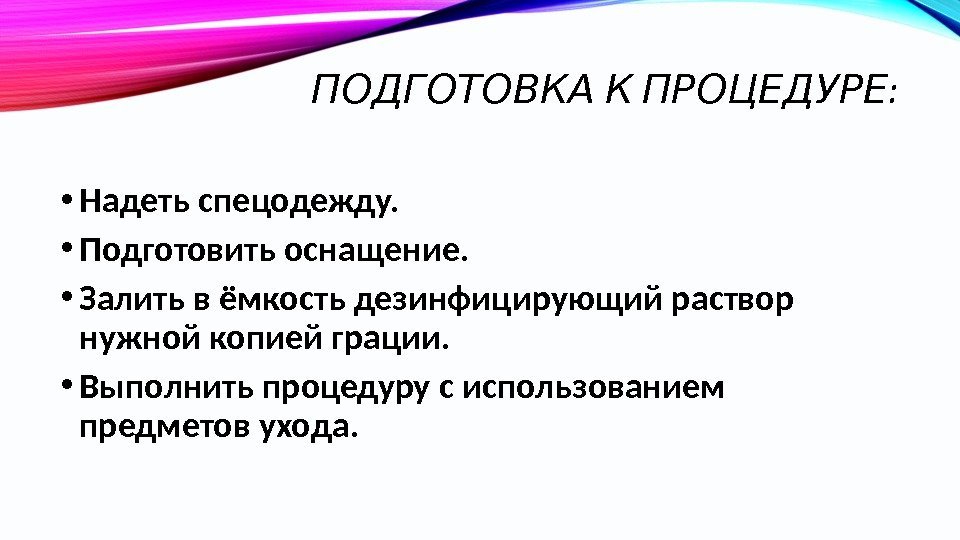 ПОДГОТОВКА К ПРОЦЕДУРЕ:

• Надеть спецодежду.
• Подготовить оснащение.
• Залить в ёмкость дезинфицирующий раствор нужной копией грации.
• Выполнить процедуру с использованием предметов ухода.